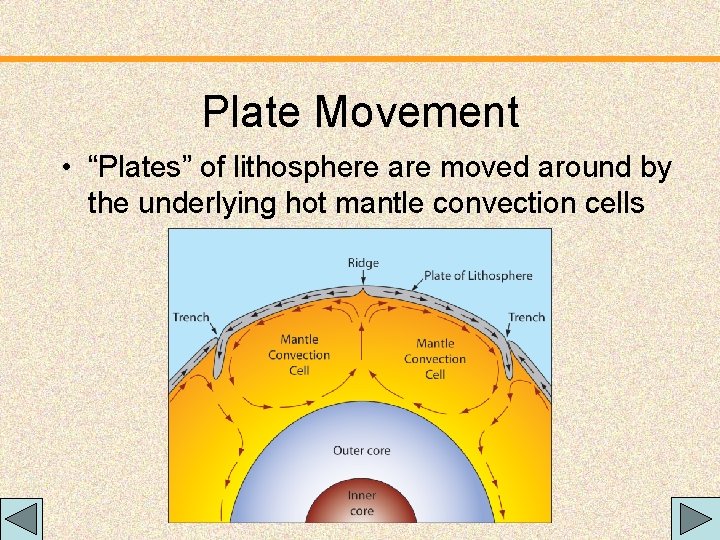 Plate Movement

• “Plates” of lithosphere are moved around by the underlying hot mantle convection cells

Ridge
Plate of Lithosphere
Trench
Trench
Mantle Convection Cell
Mantle Convection Cell
Outer core
Inner core